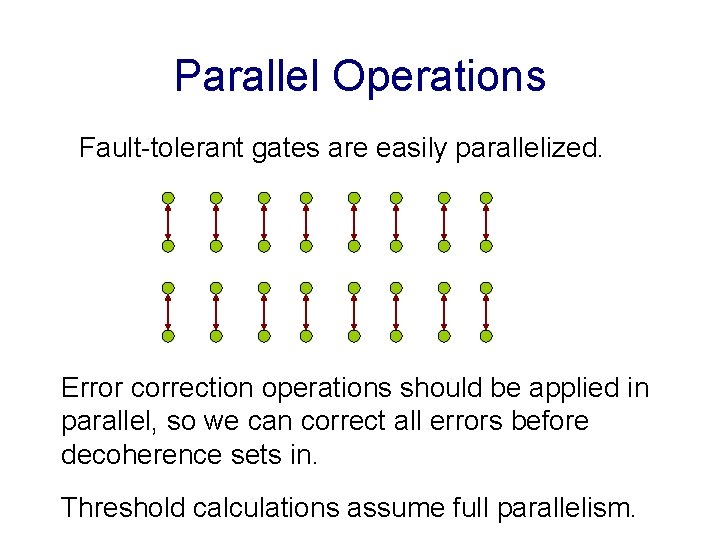 Parallel Operations

Fault-tolerant gates are easily parallelized.

Error correction operations should be applied in parallel, so we can correct all errors before decoherence sets in.

Threshold calculations assume full parallelism.